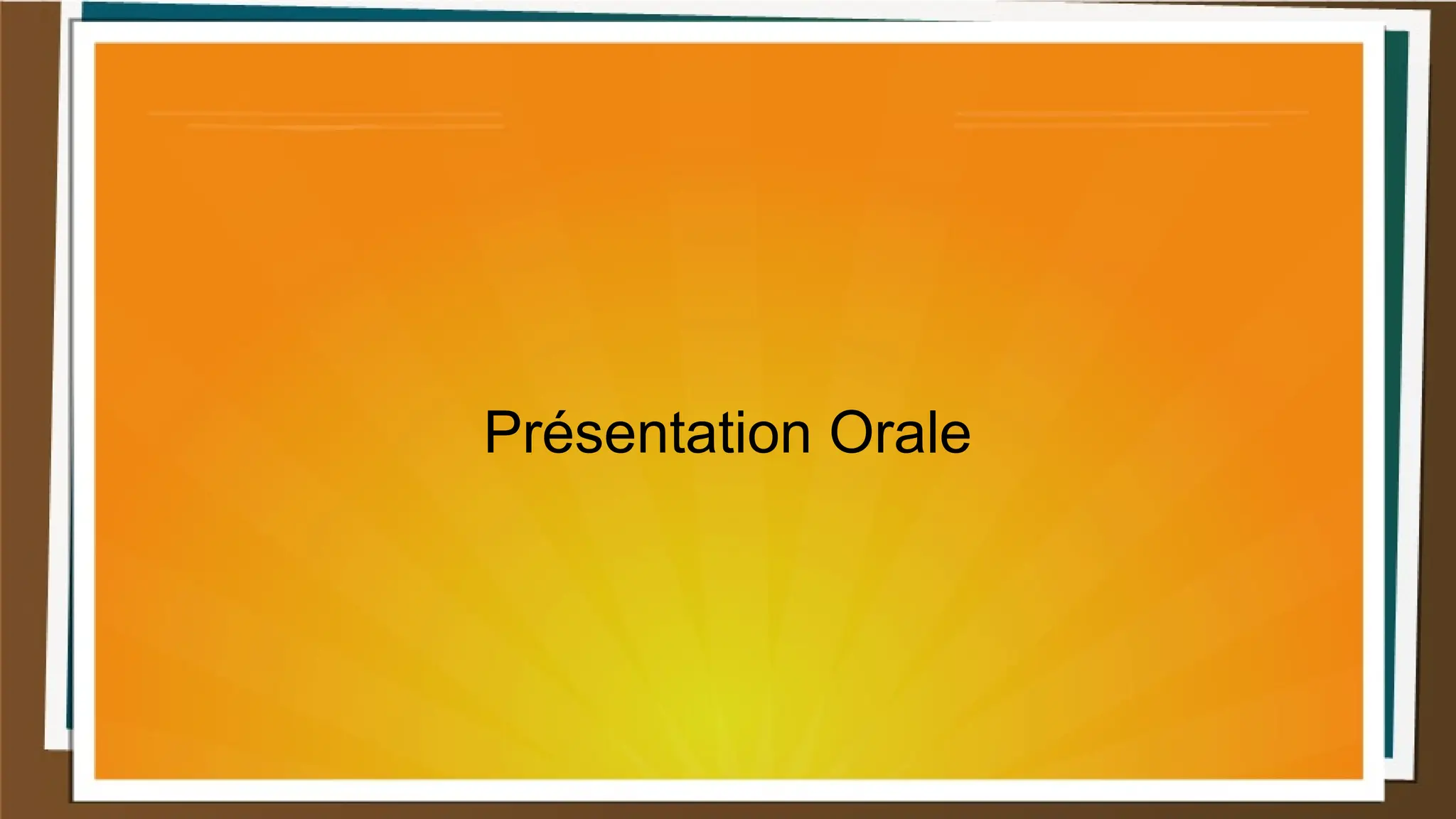 Présentation Orale